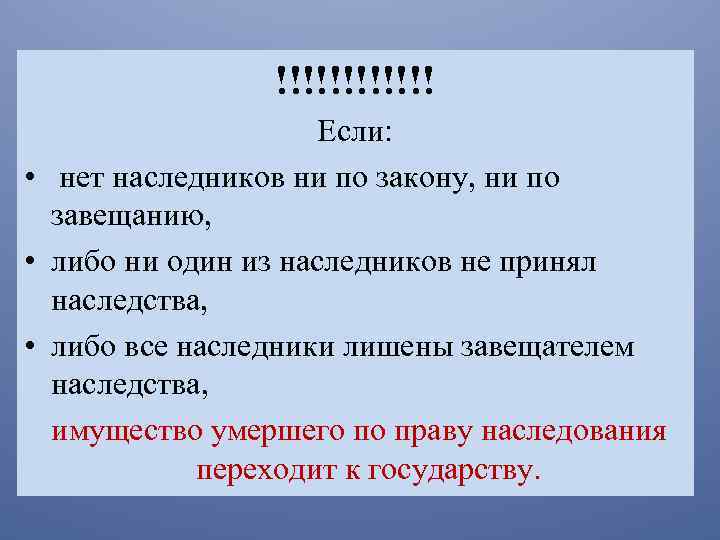 !!!!!!!!!!!!

Если:

• нет наследников ни по закону, ни по завещанию,

• либо ни один из наследников не принял наследства,

• либо все наследники лишены завещателем наследства,

имущество умершего по праву наследования переходит к государству.